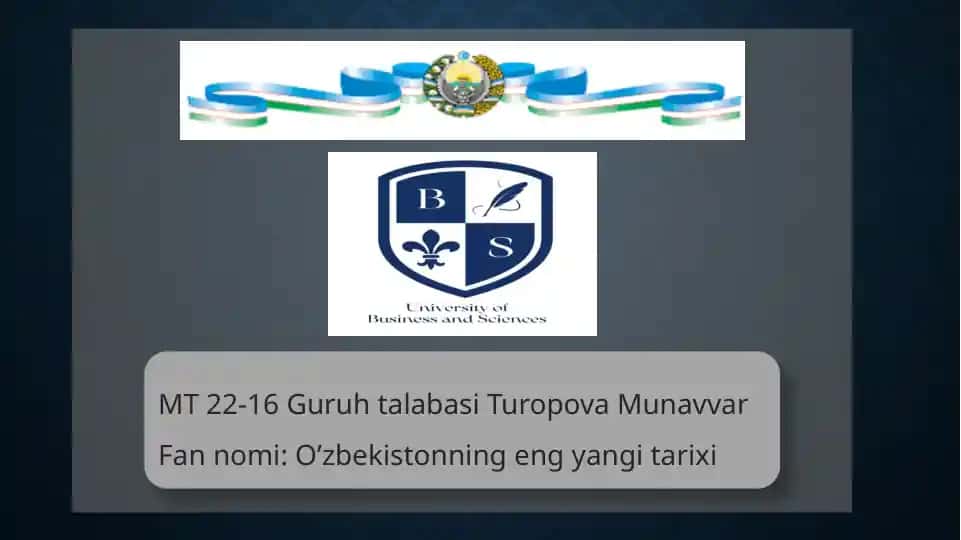 B

S

University of
Business and Sciences

MT 22-16 Guruh talabasi Turopova Munavvar

Fan nomi: O’zbekistonning eng yangi tarixi